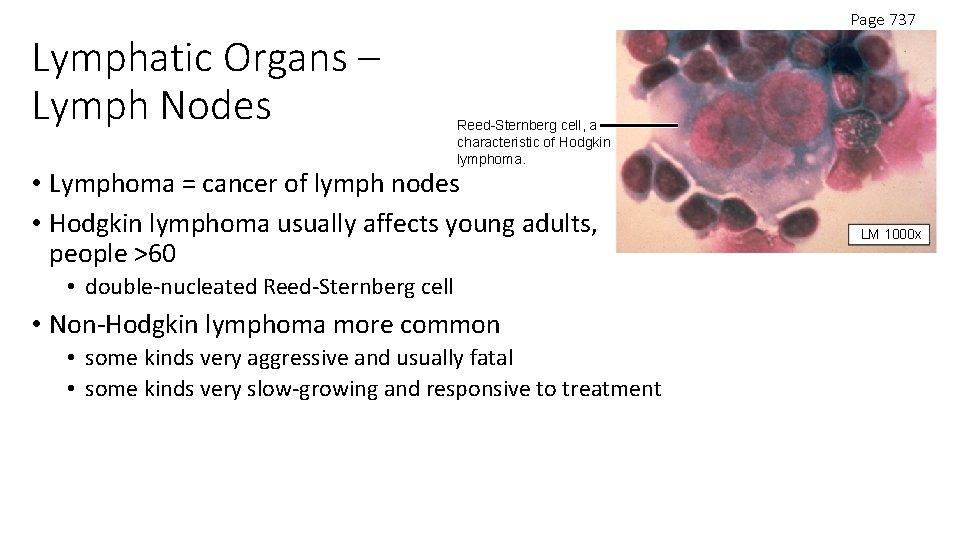 Page 737

Lymphatic Organs – Lymph Nodes

Reed-Sternberg cell, a characteristic of Hodgkin lymphoma.

LM 1000x

• Lymphoma = cancer of lymph nodes
• Hodgkin lymphoma usually affects young adults, people >60
  • double-nucleated Reed-Sternberg cell
• Non-Hodgkin lymphoma more common
  • some kinds very aggressive and usually fatal
  • some kinds very slow-growing and responsive to treatment